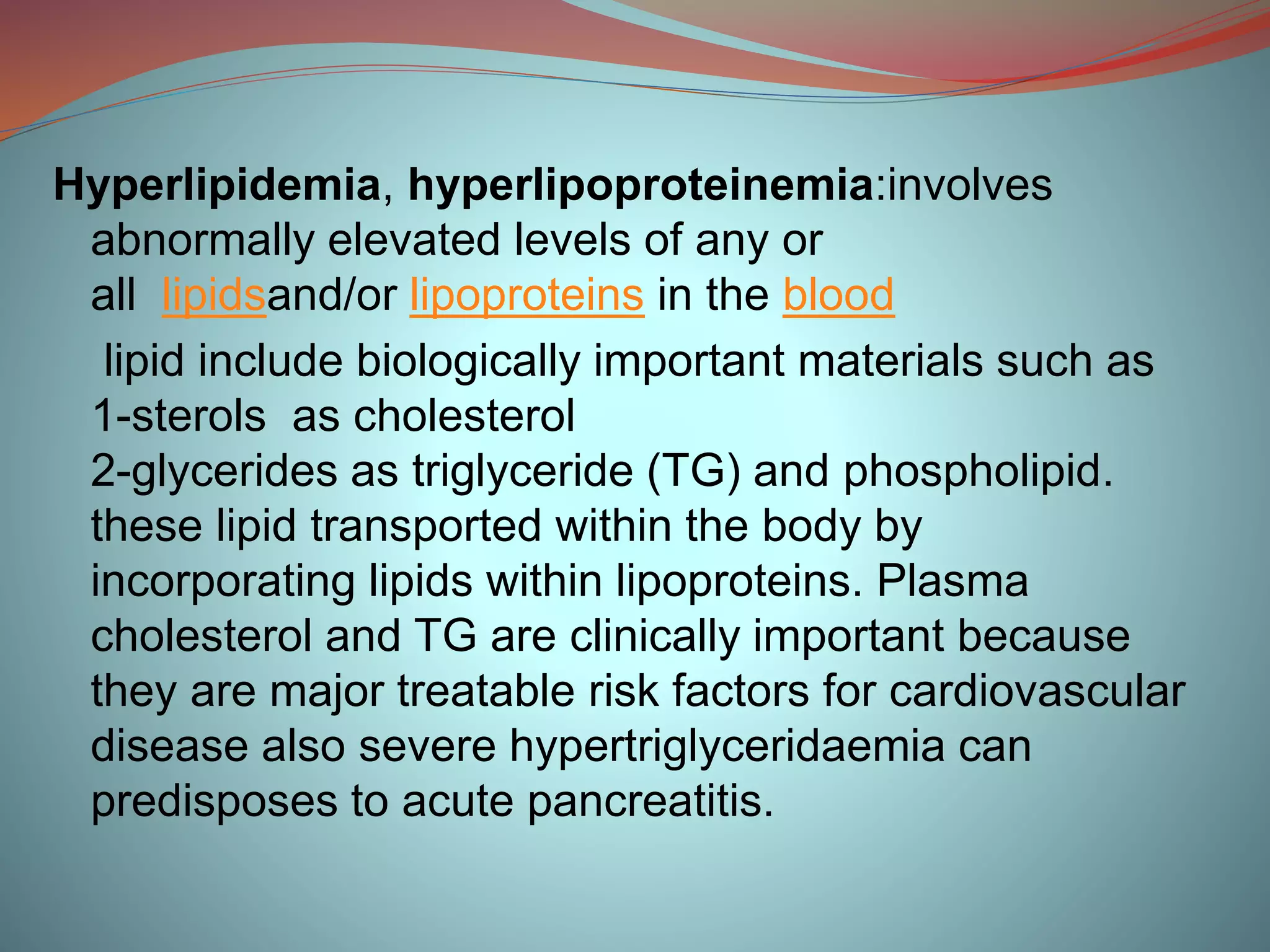 Hyperlipidemia, hyperlipoproteinemia:involves abnormally elevated levels of any or all lipidsand/or lipoproteins in the blood

lipid include biologically important materials such as
1-sterols as cholesterol
2-glycerides as triglyceride (TG) and phospholipid.
these lipid transported within the body by incorporating lipids within lipoproteins. Plasma cholesterol and TG are clinically important because they are major treatable risk factors for cardiovascular disease also severe hypertriglyceridaemia can predisposes to acute pancreatitis.